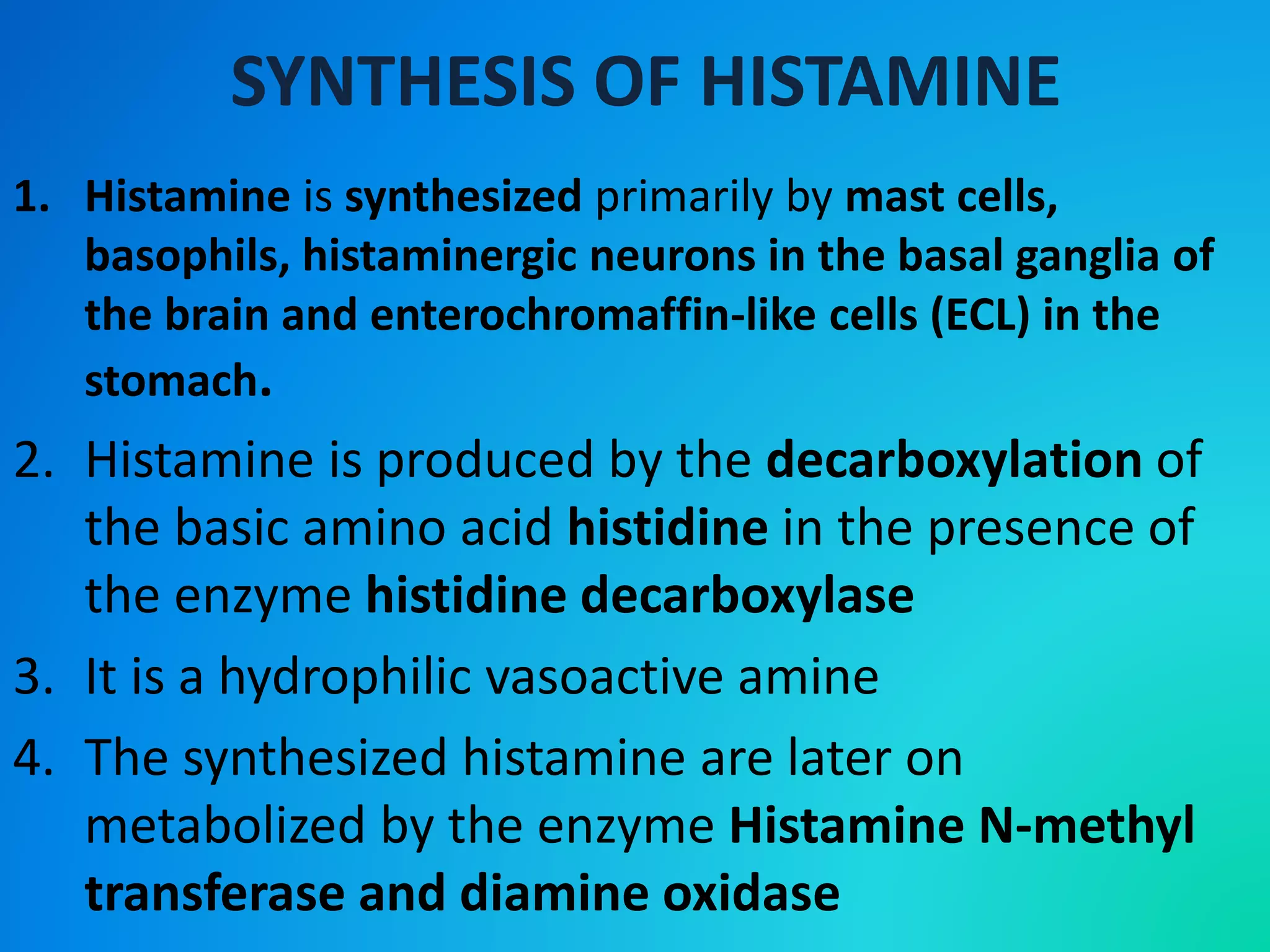 SYNTHESIS OF HISTAMINE

1. Histamine is synthesized primarily by mast cells, basophils, histaminergic neurons in the basal ganglia of the brain and enterochromaffin-like cells (ECL) in the stomach.

2. Histamine is produced by the decarboxylation of the basic amino acid histidine in the presence of the enzyme histidine decarboxylase

3. It is a hydrophilic vasoactive amine

4. The synthesized histamine are later on metabolized by the enzyme Histamine N-methyl transferase and diamine oxidase